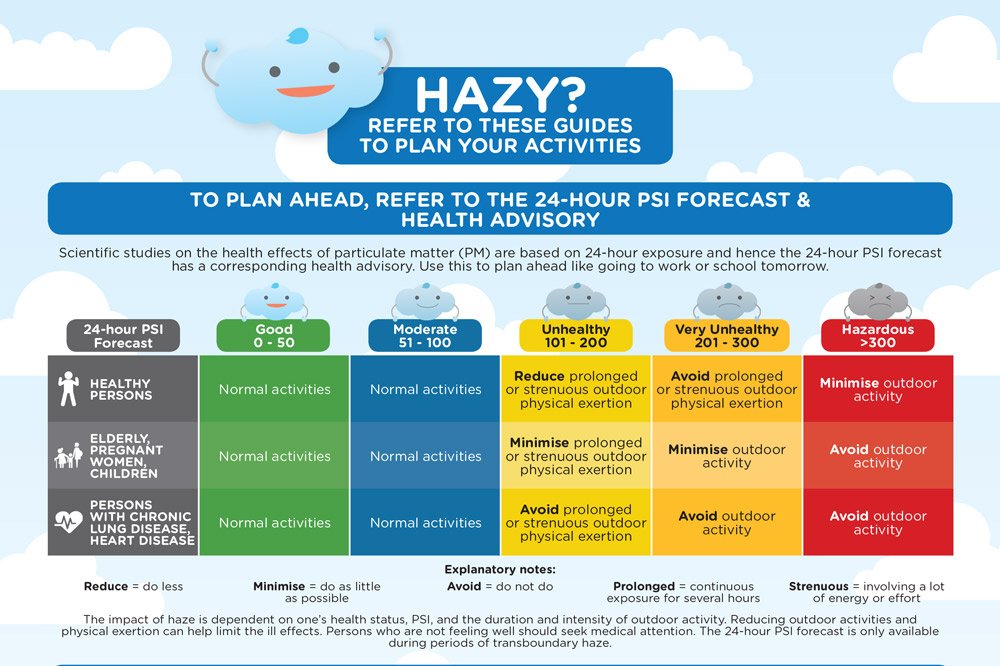 HAZY?
REFER TO THESE GUIDES TO PLAN YOUR ACTIVITIES

TO PLAN AHEAD, REFER TO THE 24-HOUR PSI FORECAST & HEALTH ADVISORY

Scientific studies on the health effects of particulate matter (PM) are based on 24-hour exposure and hence the 24-hour PSI forecast has a corresponding health advisory. Use this to plan ahead like going to work or school tomorrow.

| 24-hour PSI Forecast | Good 0 - 50 | Moderate 51 - 100 | Unhealthy 101 - 200 | Very Unhealthy 201 - 300 | Hazardous >300 |
|---|---|---|---|---|---|
| HEALTHY PERSONS | Normal activities | Normal activities | Reduce prolonged or strenuous outdoor physical exertion | Avoid prolonged or strenuous outdoor physical exertion | Minimise outdoor activity |
| ELDERLY, PREGNANT WOMEN, CHILDREN | Normal activities | Normal activities | Minimise prolonged or strenuous outdoor physical exertion | Minimise outdoor activity | Avoid outdoor activity |
| PERSONS WITH CHRONIC LUNG DISEASE, HEART DISEASE | Normal activities | Normal activities | Avoid prolonged or strenuous outdoor physical exertion | Avoid outdoor activity | Avoid outdoor activity |

Explanatory notes:
Reduce = do less
Minimise = do as little as possible
Avoid = do not do
Prolonged = continuous exposure for several hours
Strenuous = involving a lot of energy or effort

The impact of haze is dependent on one's health status, PSI, and the duration and intensity of outdoor activity. Reducing outdoor activities and physical exertion can help limit the ill effects. Persons who are not feeling well should seek medical attention. The 24-hour PSI forecast is only available during periods of transboundary haze.